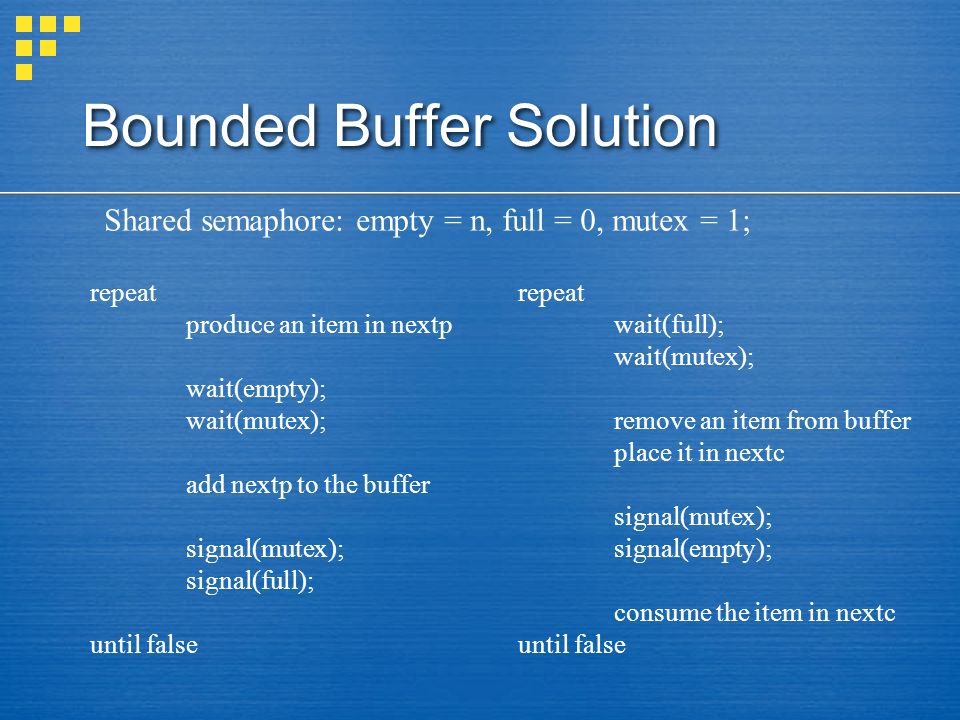 Bounded Buffer Solution

Shared semaphore: empty = n, full = 0, mutex = 1;

repeat
produce an item in nextp

wait(empty);
wait(mutex);

add nextp to the buffer

signal(mutex);
signal(full);

until false

repeat
wait(full);
wait(mutex);

remove an item from buffer
place it in nextc

signal(mutex);
signal(empty);

consume the item in nextc
until false